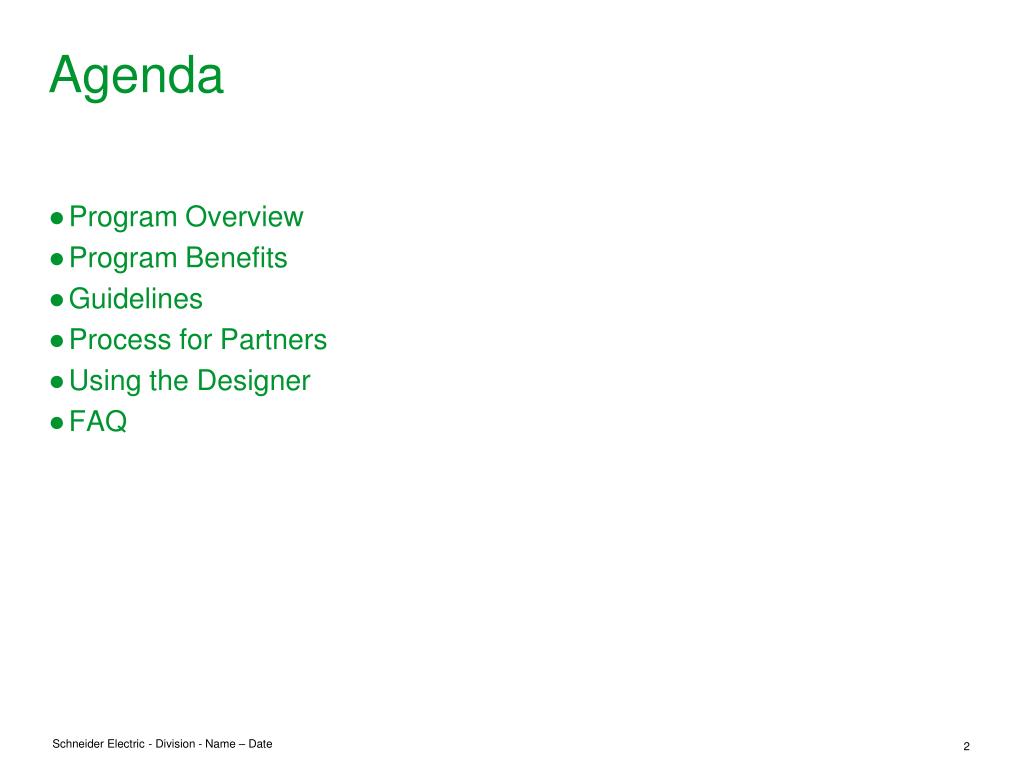 Agenda

● Program Overview
● Program Benefits
● Guidelines
● Process for Partners
● Using the Designer
● FAQ

Schneider Electric - Division - Name – Date

2